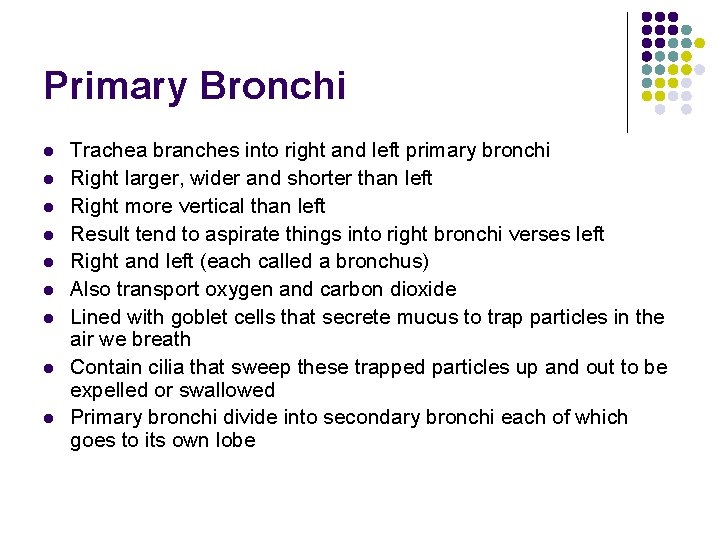 Primary Bronchi

- Trachea branches into right and left primary bronchi
- Right larger, wider and shorter than left
- Right more vertical than left
- Result tend to aspirate things into right bronchi verses left
- Right and left (each called a bronchus)
- Also transport oxygen and carbon dioxide
- Lined with goblet cells that secrete mucus to trap particles in the air we breath
- Contain cilia that sweep these trapped particles up and out to be expelled or swallowed
- Primary bronchi divide into secondary bronchi each of which goes to its own lobe